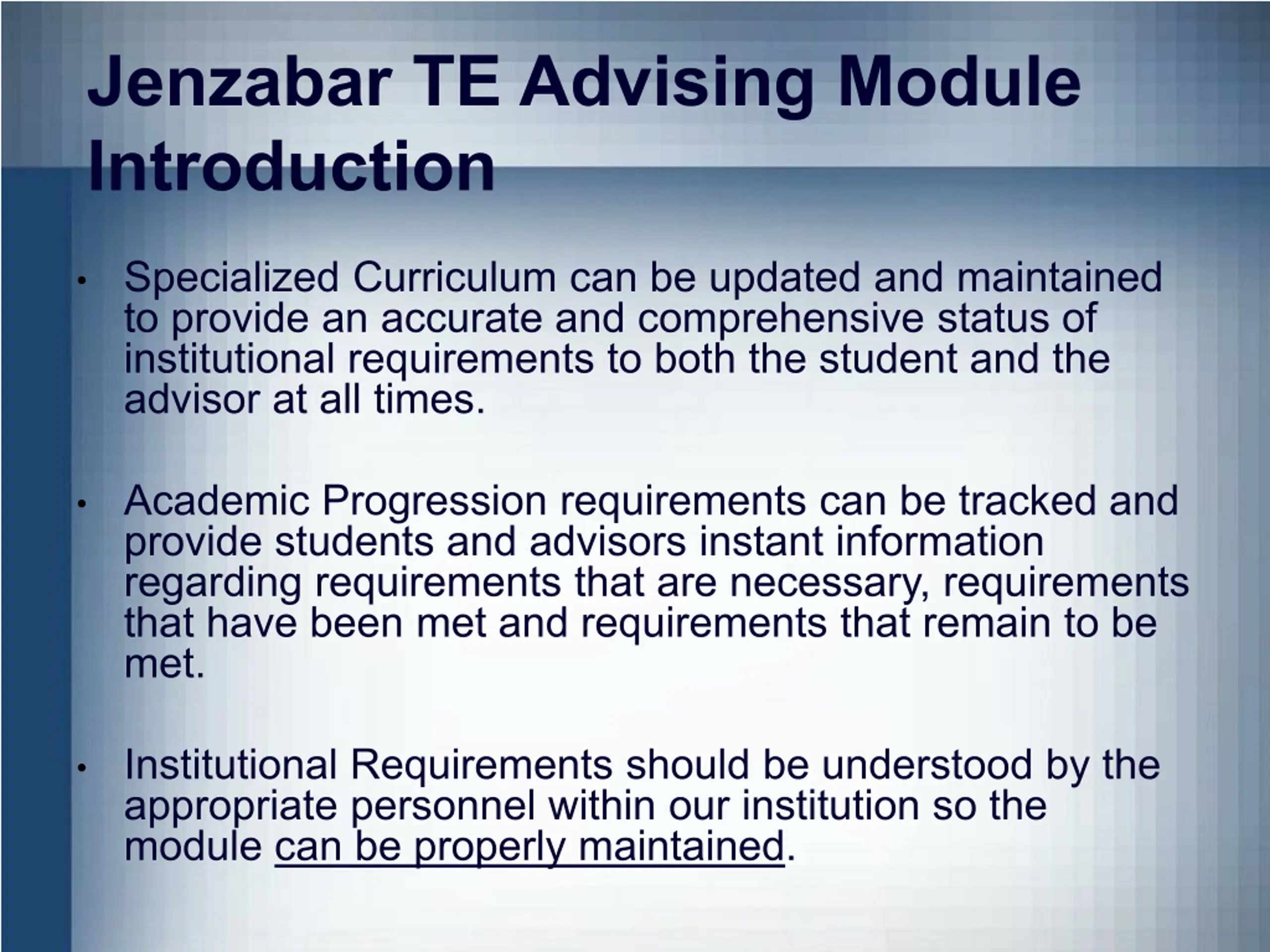 Jenzabar TE Advising Module Introduction

• Specialized Curriculum can be updated and maintained to provide an accurate and comprehensive status of institutional requirements to both the student and the advisor at all times.

• Academic Progression requirements can be tracked and provide students and advisors instant information regarding requirements that are necessary, requirements that have been met and requirements that remain to be met.

• Institutional Requirements should be understood by the appropriate personnel within our institution so the module can be properly maintained.